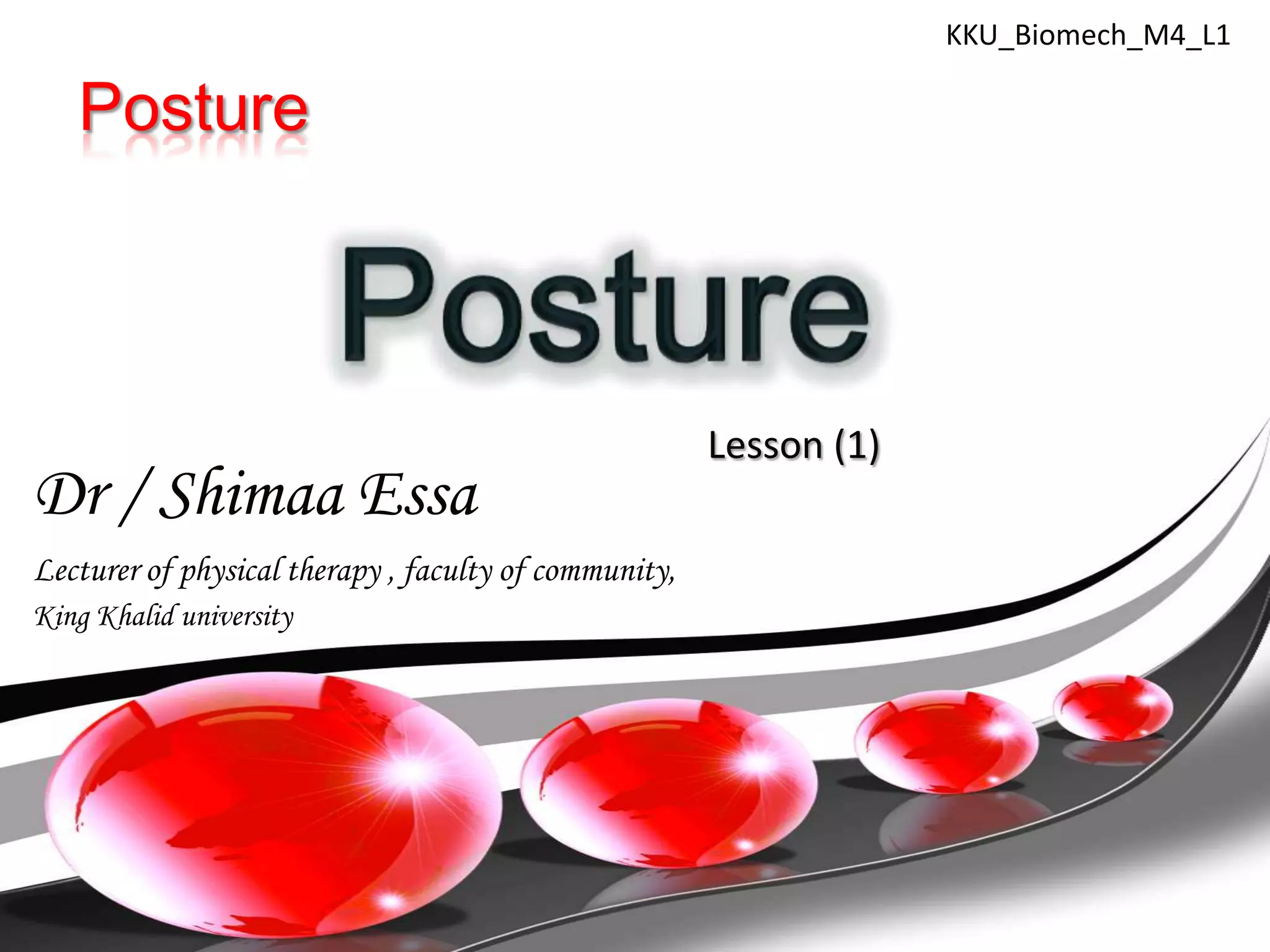 KKU_Biomech_M4_L1

Posture

Posture

Lesson (1)

Dr / Shimaa Essa

Lecturer of physical therapy , faculty of community,
King Khalid university